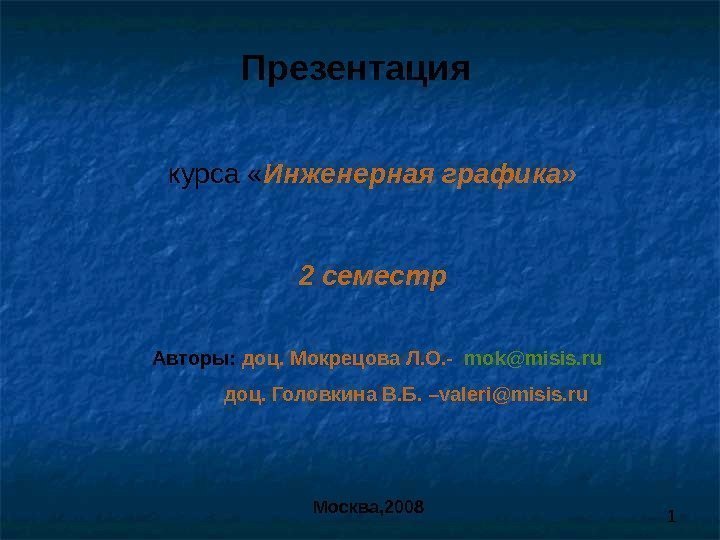 Презентация

курса «Инженерная графика»

2 семестр

Авторы: доц. Мокрецова Л.О.- mok@misis.ru

доц. Головкина В.Б. –valeri@misis.ru

Москва,2008

1